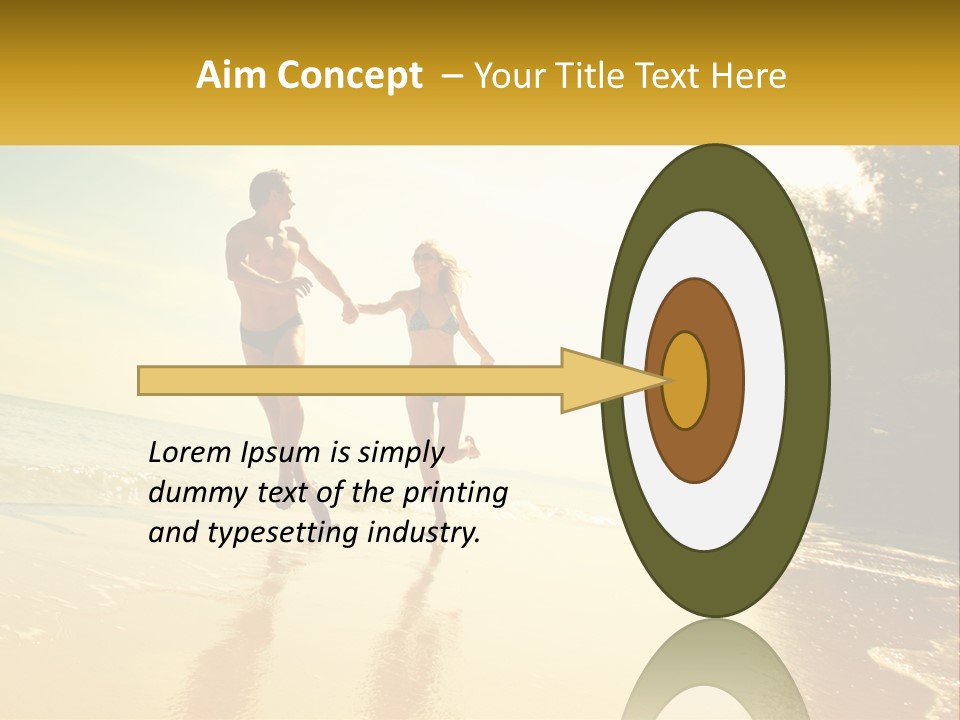 Aim Concept – Your Title Text Here

Lorem Ipsum is simply dummy text of the printing and typesetting industry.